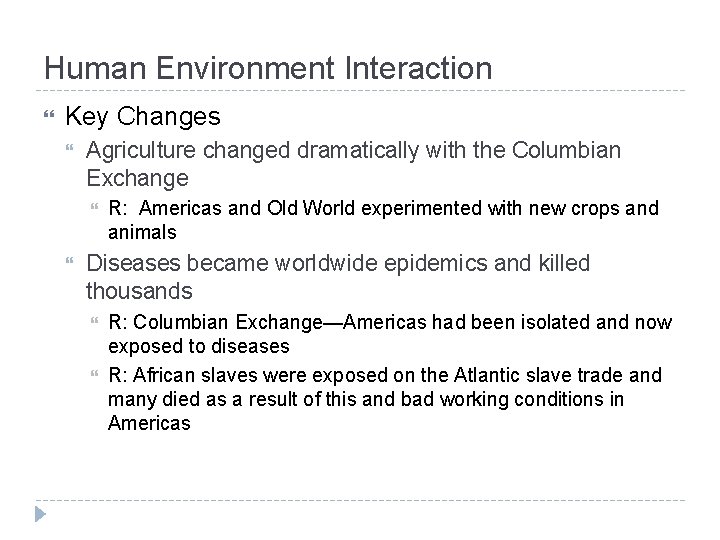 Human Environment Interaction

Key Changes

Agriculture changed dramatically with the Columbian Exchange

R: Americas and Old World experimented with new crops and animals

Diseases became worldwide epidemics and killed thousands

R: Columbian Exchange—Americas had been isolated and now exposed to diseases

R: African slaves were exposed on the Atlantic slave trade and many died as a result of this and bad working conditions in Americas